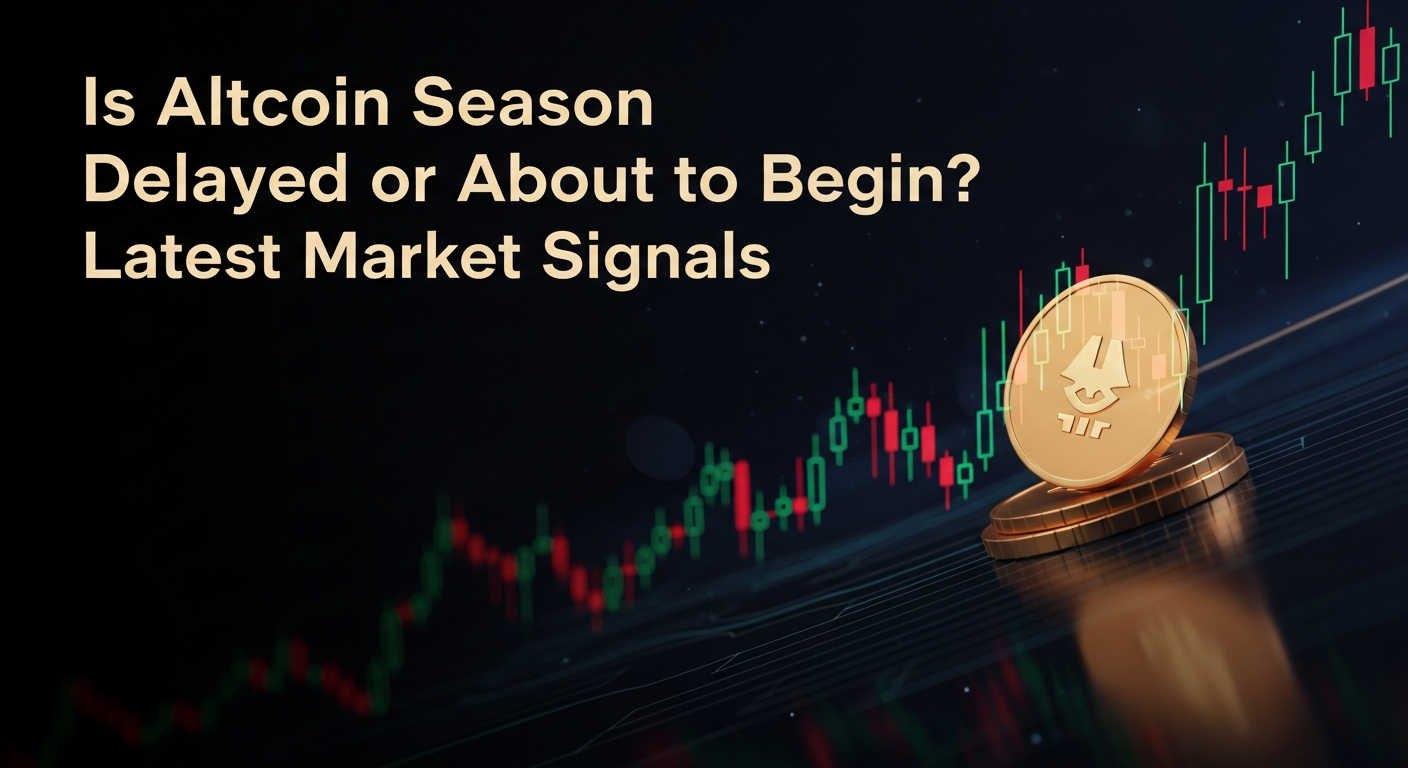 Is Altcoin Season
Delayed or About to Begin?
Latest Market Signals